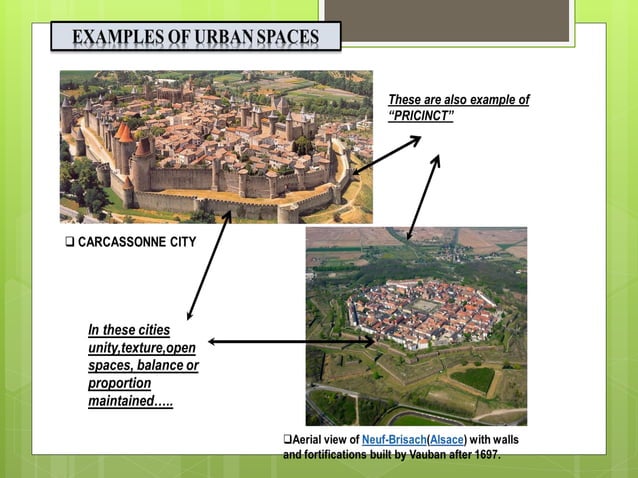 EXAMPLES OF URBAN SPACES

These are also example of "PRICINCT"

❑ CARCASSONNE CITY

In these cities unity,texture,open spaces, balance or proportion maintained…..

❑Aerial view of Neuf-Brisach(Alsace) with walls and fortifications built by Vauban after 1697.